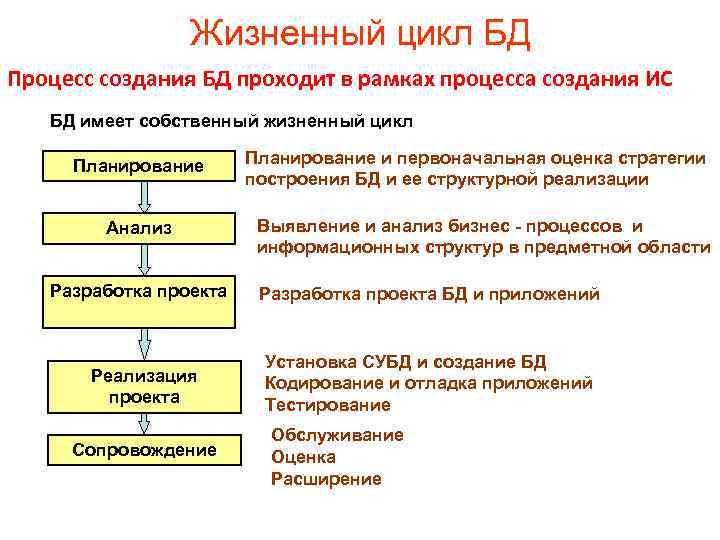 Жизненный цикл БД

Процесс создания БД проходит в рамках процесса создания ИС

БД имеет собственный жизненный цикл

Планирование

Планирование и первоначальная оценка стратегии построения БД и ее структурной реализации

Анализ

Выявление и анализ бизнес - процессов и информационных структур в предметной области

Разработка проекта

Разработка проекта БД и приложений

Реализация проекта

Установка СУБД и создание БД
Кодирование и отладка приложений
Тестирование

Сопровождение

Обслуживание
Оценка
Расширение